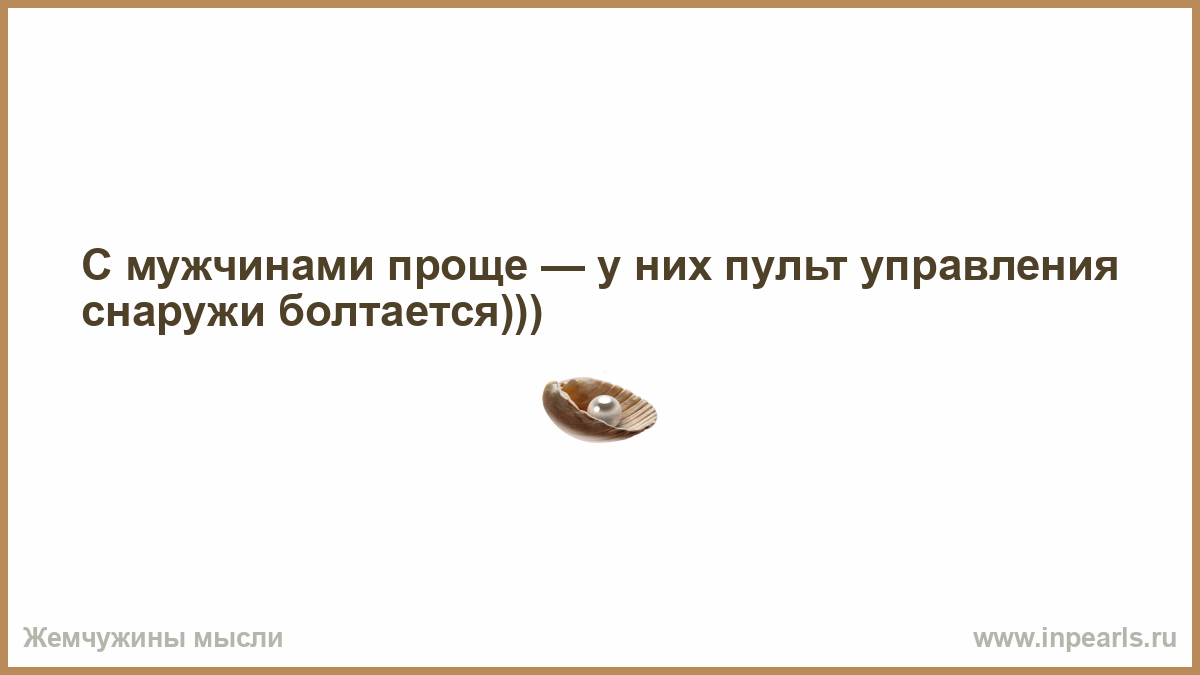 С мужчинами проще — у них пульт управления снаружи болтается)))

Жемчужины мысли

www.inpearls.ru